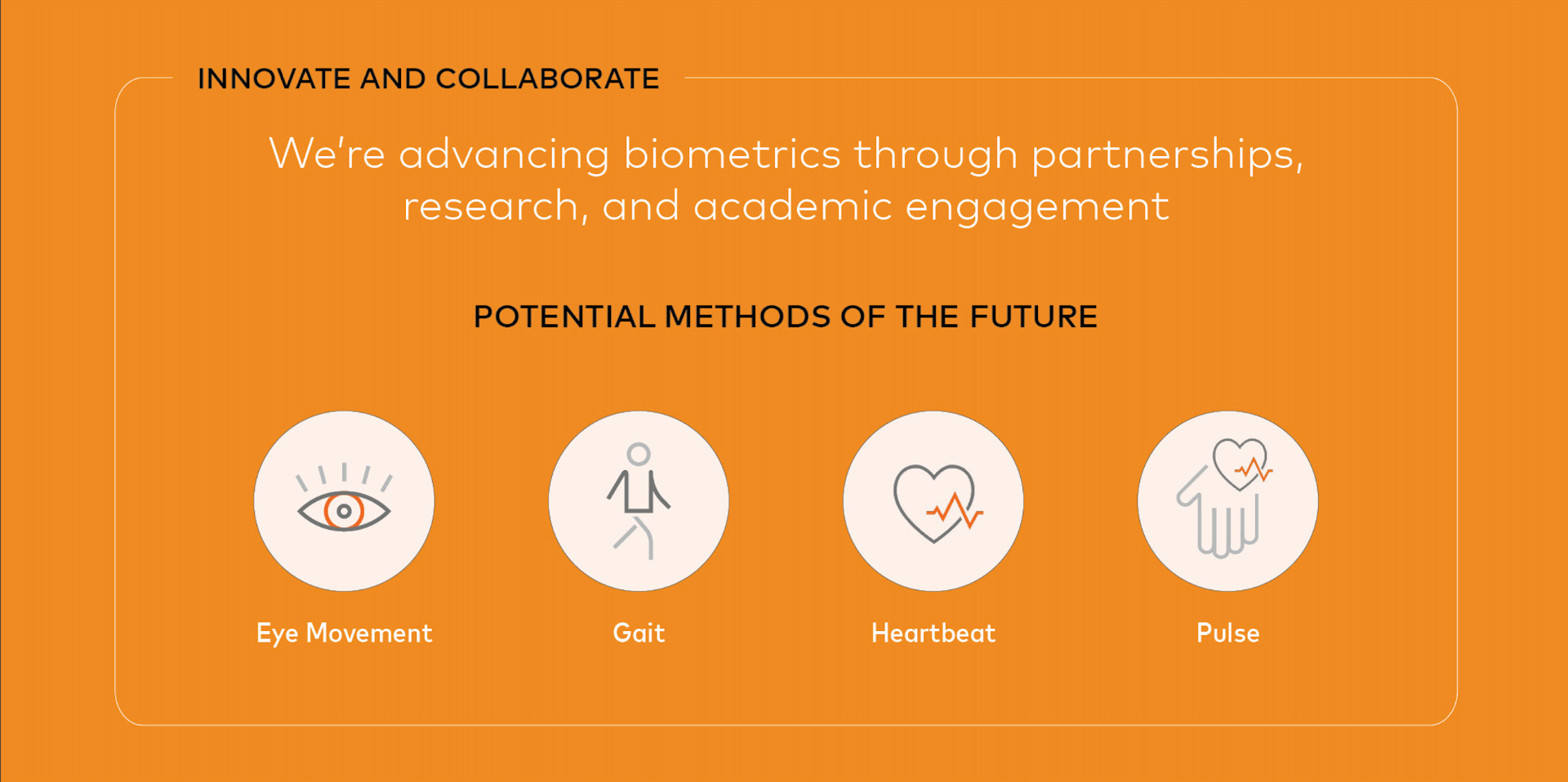 INNOVATE AND COLLABORATE

We're advancing biometrics through partnerships, research, and academic engagement

POTENTIAL METHODS OF THE FUTURE

Eye Movement

Gait

Heartbeat

Pulse